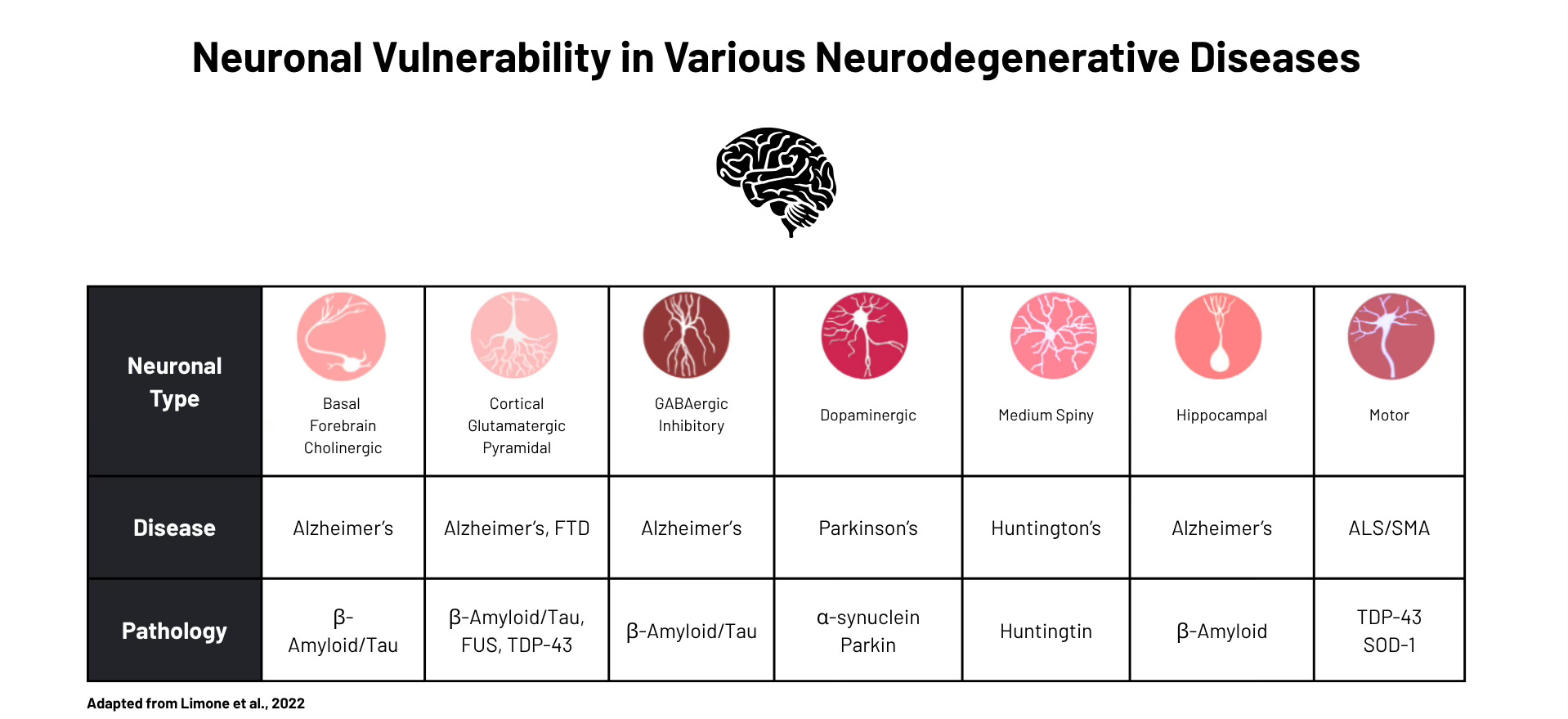 Neuronal Vulnerability in Various Neurodegenerative Diseases

| Neuronal Type | Basal Forebrain Cholinergic | Cortical Glutamatergic Pyramidal | GABAergic Inhibitory | Dopaminergic | Medium Spiny | Hippocampal | Motor |
|---|---|---|---|---|---|---|---|
| Disease | Alzheimer's | Alzheimer's, FTD | Alzheimer's | Parkinson's | Huntington's | Alzheimer's | ALS/SMA |
| Pathology | β-Amyloid/Tau | β-Amyloid/Tau, FUS, TDP-43 | β-Amyloid/Tau | α-synuclein Parkin | Huntingtin | β-Amyloid | TDP-43 SOD-1 |

Adapted from Limone et al., 2022